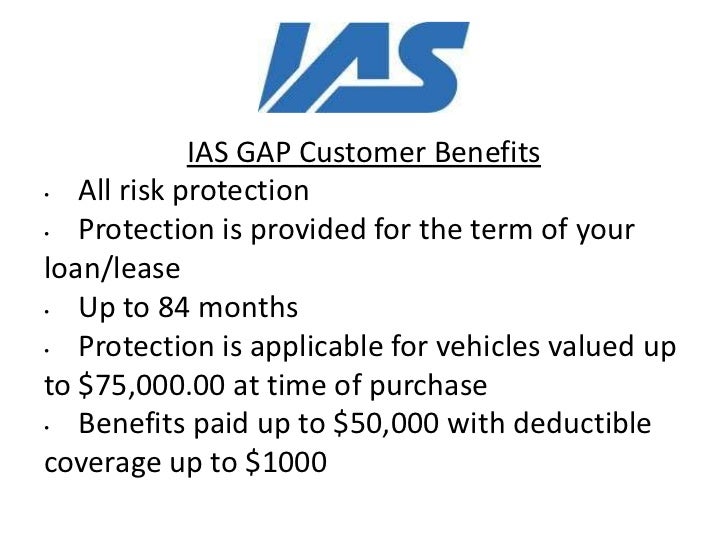 IAS

IAS GAP Customer Benefits

• All risk protection
• Protection is provided for the term of your loan/lease
• Up to 84 months
• Protection is applicable for vehicles valued up to \$75,000.00 at time of purchase
• Benefits paid up to \$50,000 with deductible coverage up to \$1000